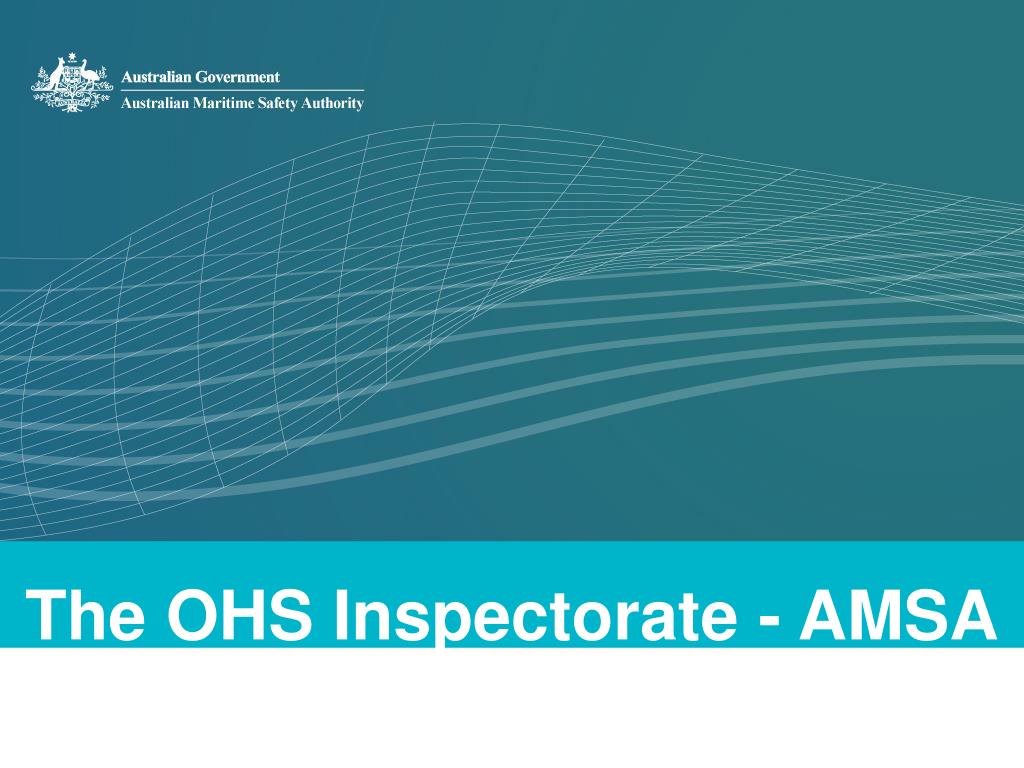 Australian Government
Australian Maritime Safety Authority

The OHS Inspectorate - AMSA